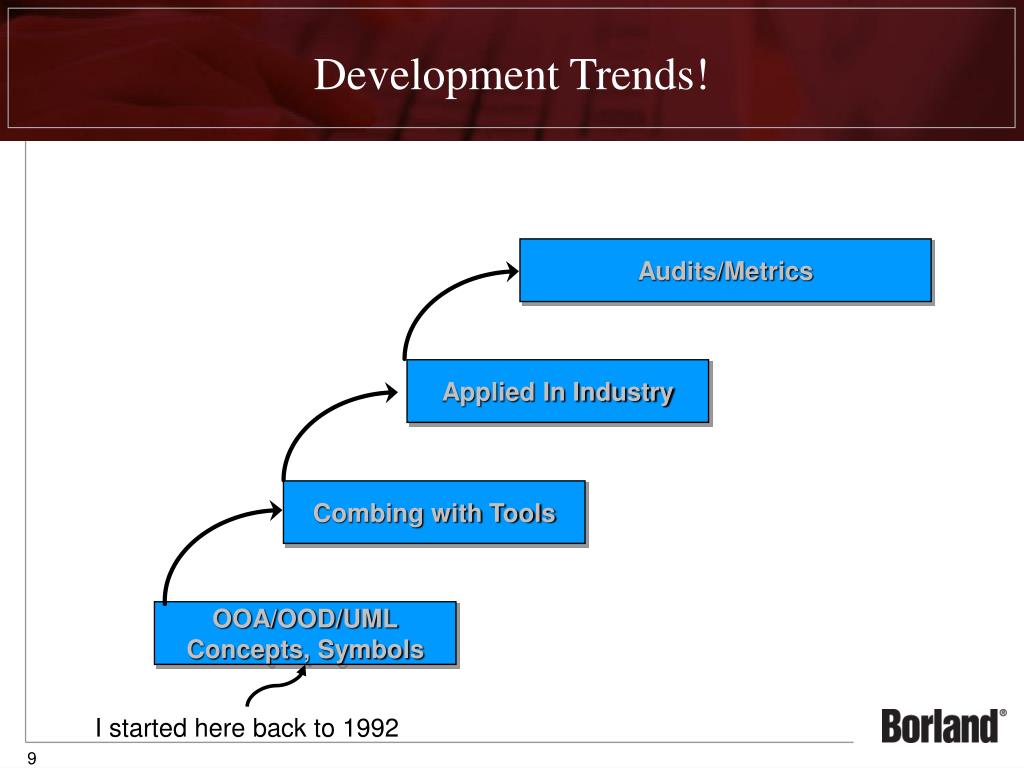 Development Trends!

Audits/Metrics

Applied In Industry

Combing with Tools

OOA/OOD/UML
Concepts, Symbols

I started here back to 1992

Borland®

9